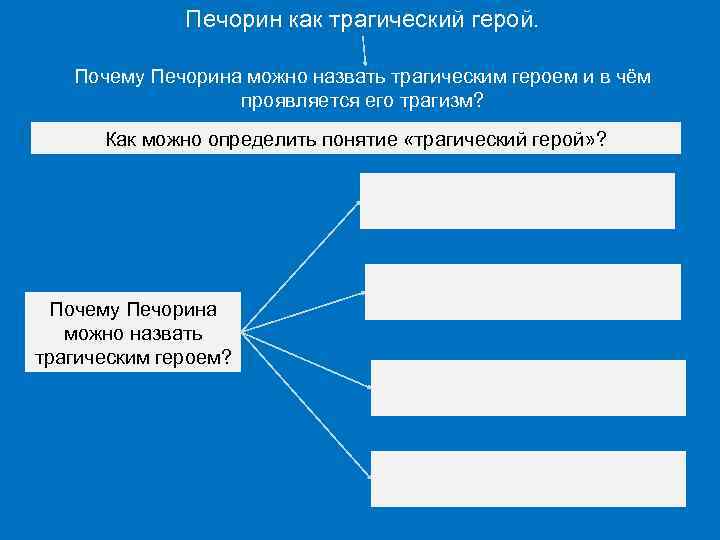 Печорин как трагический герой.

Почему Печорина можно назвать трагическим героем и в чём проявляется его трагизм?

Как можно определить понятие «трагический герой»?

Почему Печорина можно назвать трагическим героем?